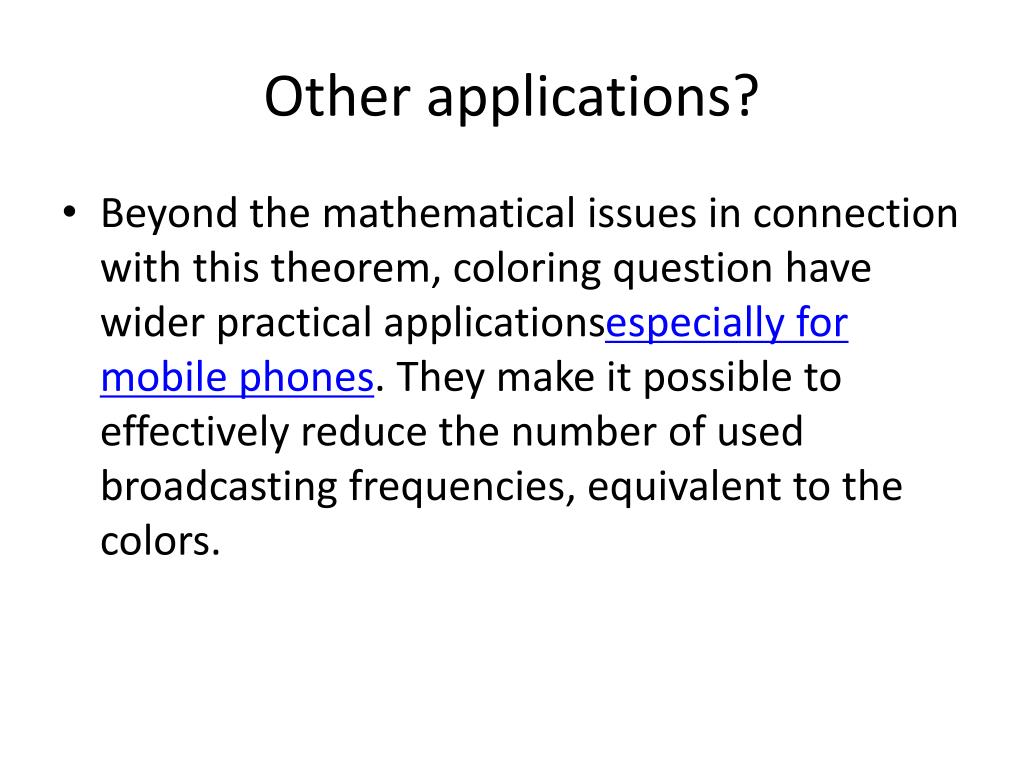 Other applications?

• Beyond the mathematical issues in connection with this theorem, coloring question have wider practical applicationsespecially for mobile phones. They make it possible to effectively reduce the number of used broadcasting frequencies, equivalent to the colors.